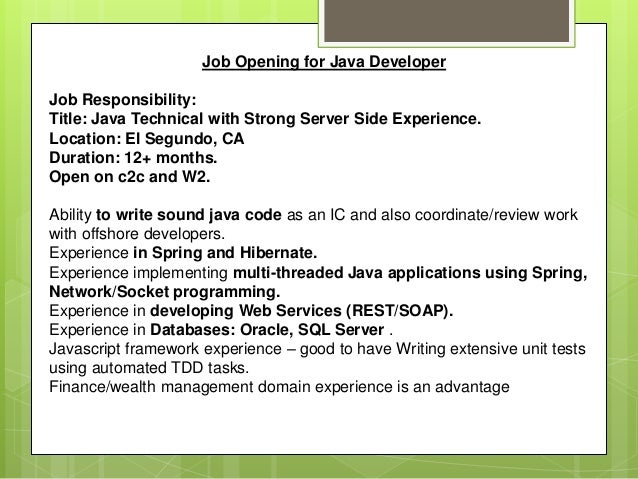 Job Opening for Java Developer

Job Responsibility:
Title: Java Technical with Strong Server Side Experience.
Location: El Segundo, CA
Duration: 12+ months.
Open on c2c and W2.

Ability to write sound java code as an IC and also coordinate/review work with offshore developers.
Experience in Spring and Hibernate.
Experience implementing multi-threaded Java applications using Spring, Network/Socket programming.
Experience in developing Web Services (REST/SOAP).
Experience in Databases: Oracle, SQL Server .
Javascript framework experience – good to have Writing extensive unit tests using automated TDD tasks.
Finance/wealth management domain experience is an advantage